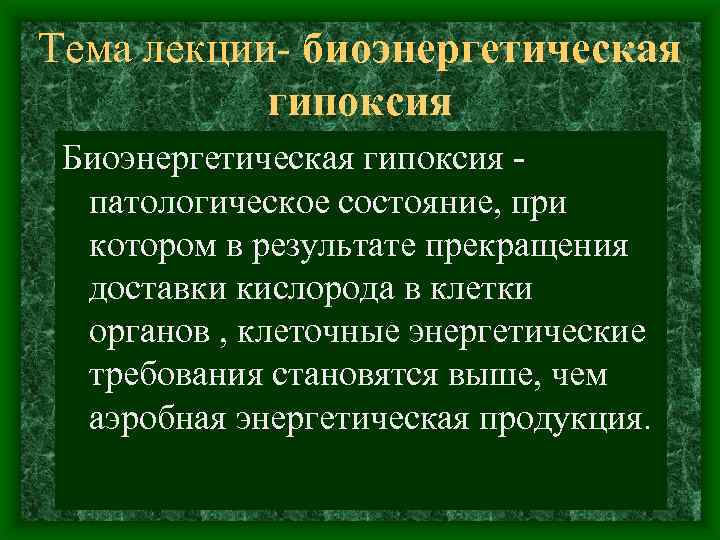 Тема лекции- биоэнергетическая гипоксия

Биоэнергетическая гипоксия - патологическое состояние, при котором в результате прекращения доставки кислорода в клетки органов , клеточные энергетические требования становятся выше, чем аэробная энергетическая продукция.